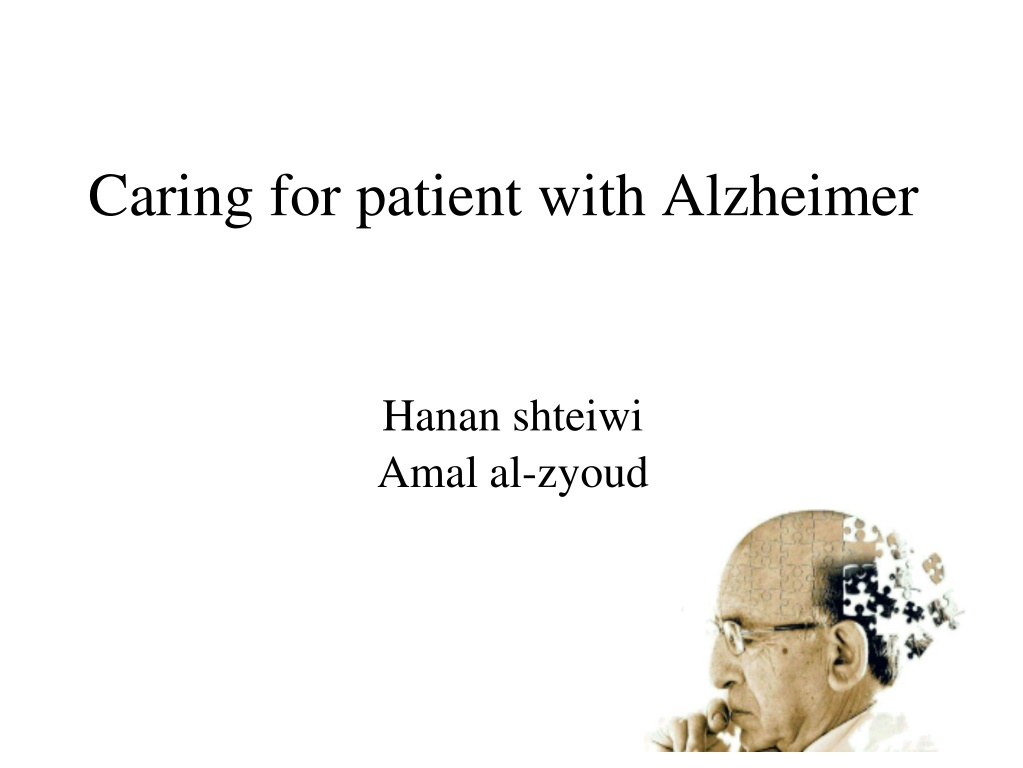 Caring for patient with Alzheimer

Hanan shteiwi
Amal al-zyoud